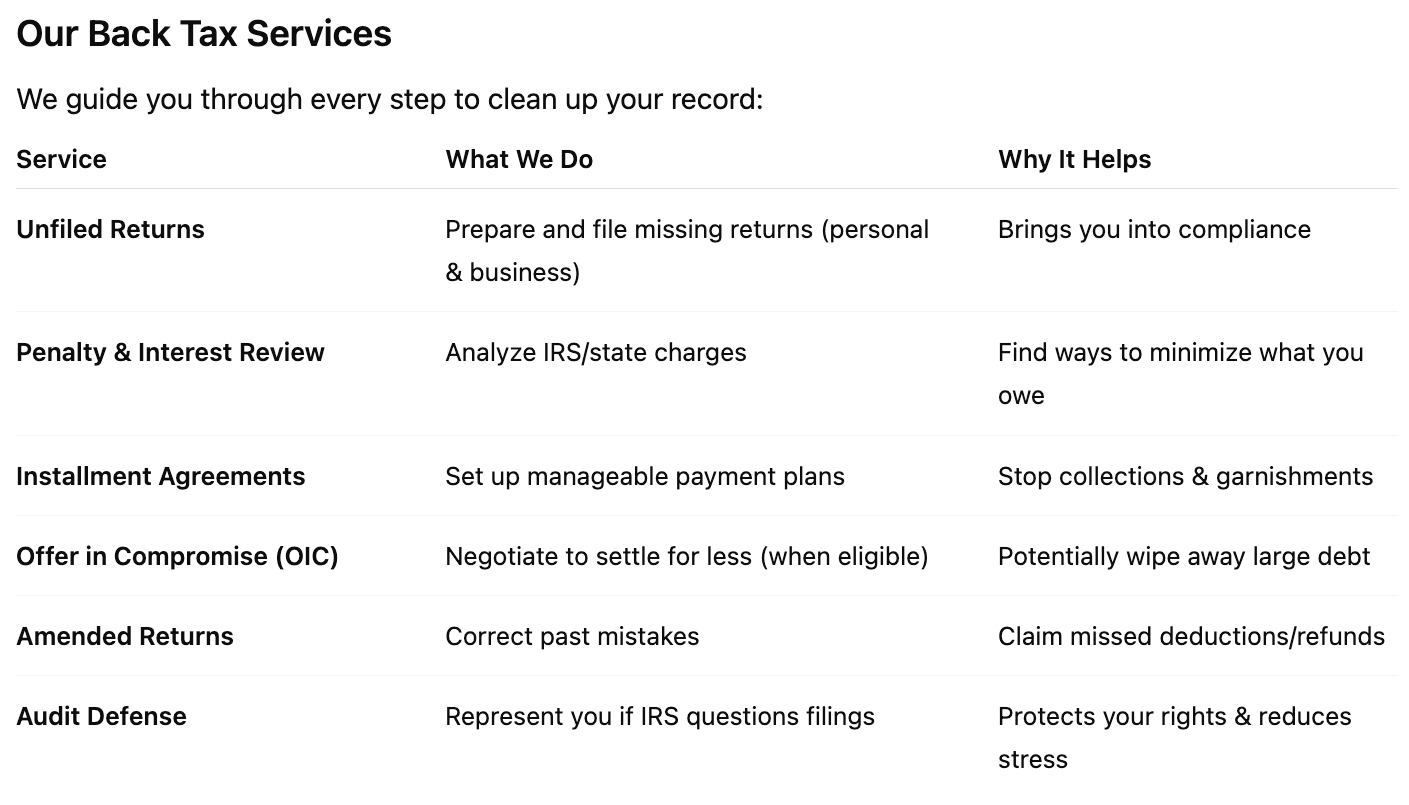 Our Back Tax Services

We guide you through every step to clean up your record:

| Service | What We Do | Why It Helps |
|---|---|---|
| Unfiled Returns | Prepare and file missing returns (personal & business) | Brings you into compliance |
| Penalty & Interest Review | Analyze IRS/state charges | Find ways to minimize what you owe |
| Installment Agreements | Set up manageable payment plans | Stop collections & garnishments |
| Offer in Compromise (OIC) | Negotiate to settle for less (when eligible) | Potentially wipe away large debt |
| Amended Returns | Correct past mistakes | Claim missed deductions/refunds |
| Audit Defense | Represent you if IRS questions filings | Protects your rights & reduces stress |